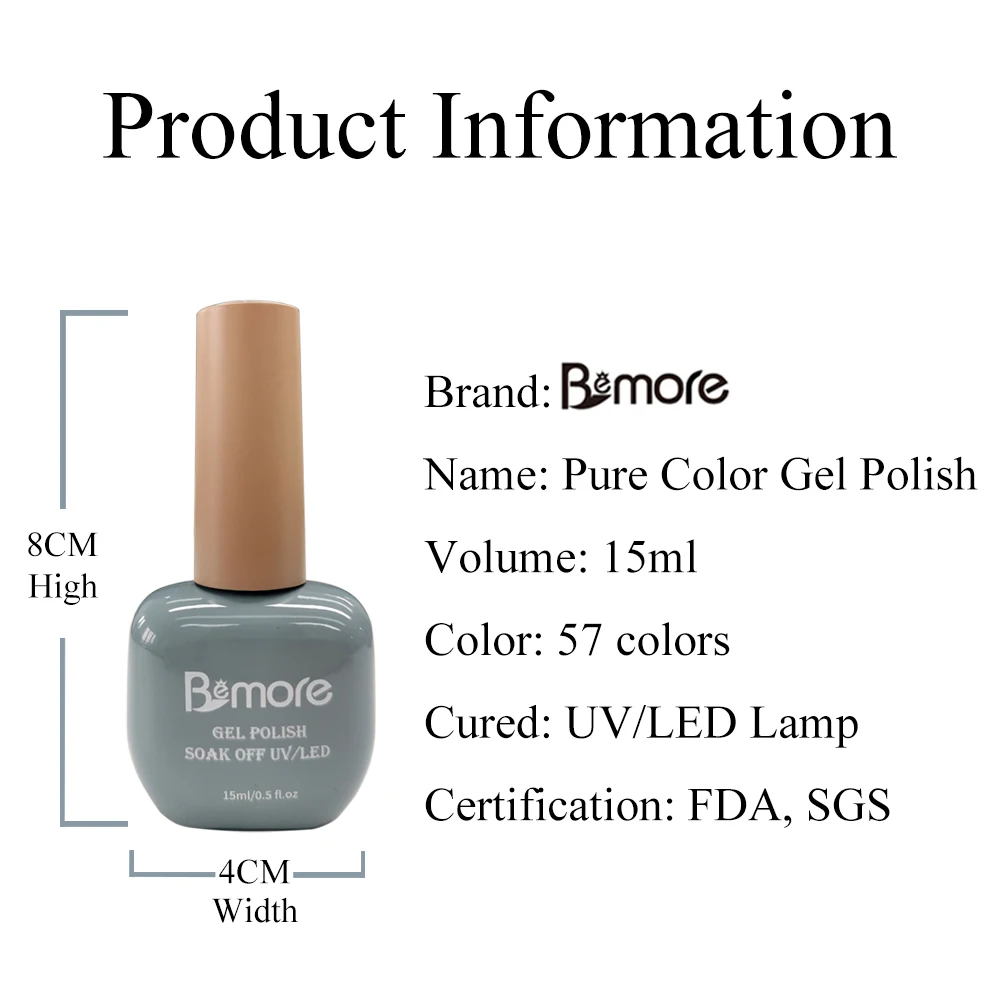 Product Information

8CM High

Bemore
GEL POLISH
SOAK OFF UV/LED
15ml/0.5 fl.oz

4CM Width

Brand: Bemore

Name: Pure Color Gel Polish

Volume: 15ml

Color: 57 colors

Cured: UV/LED Lamp

Certification: FDA, SGS